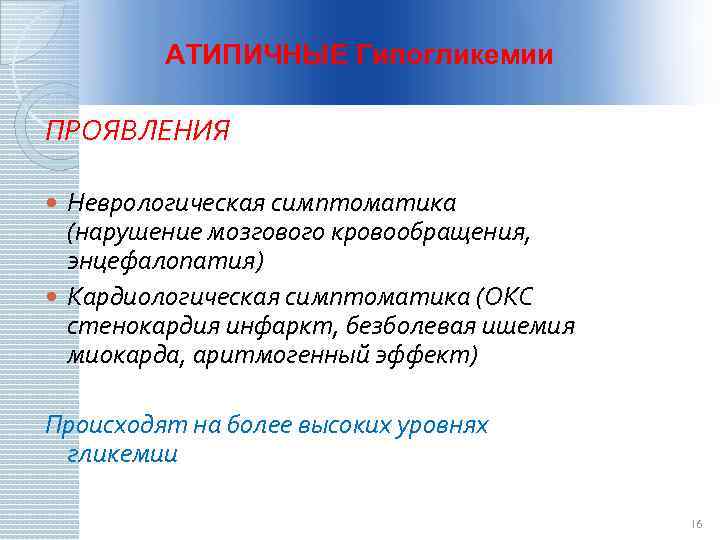 АТИПИЧНЫЕ Гипогликемии

ПРОЯВЛЕНИЯ

• Неврологическая симптоматика (нарушение мозгового кровообращения, энцефалопатия)
• Кардиологическая симптоматика (ОКС стенокардия инфаркт, безболевая ишемия миокарда, аритмогенный эффект)

Происходят на более высоких уровнях гликемии

16